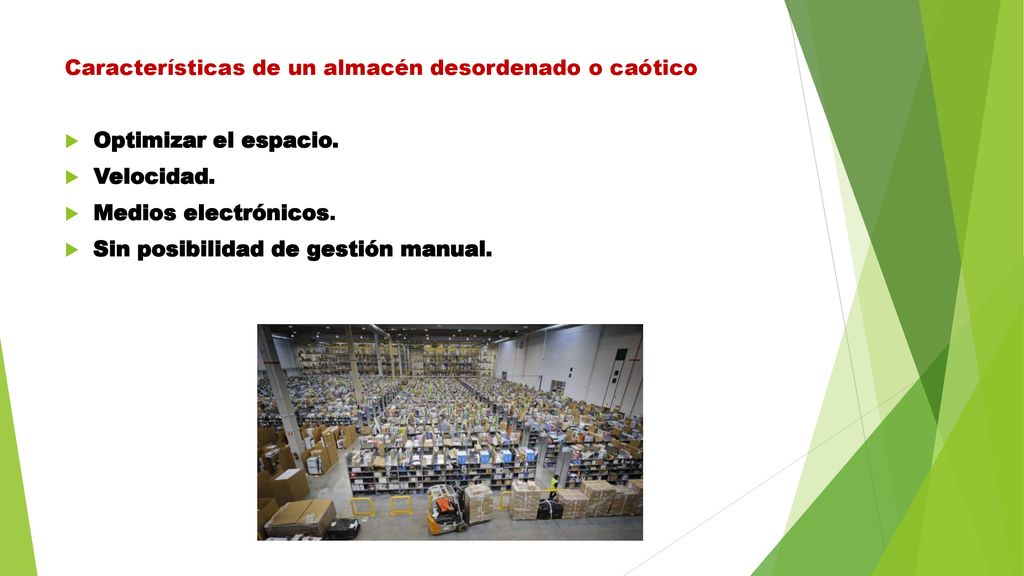 Características de un almacén desordenado o caótico

Optimizar el espacio.
Velocidad.
Medios electrónicos.
Sin posibilidad de gestión manual.